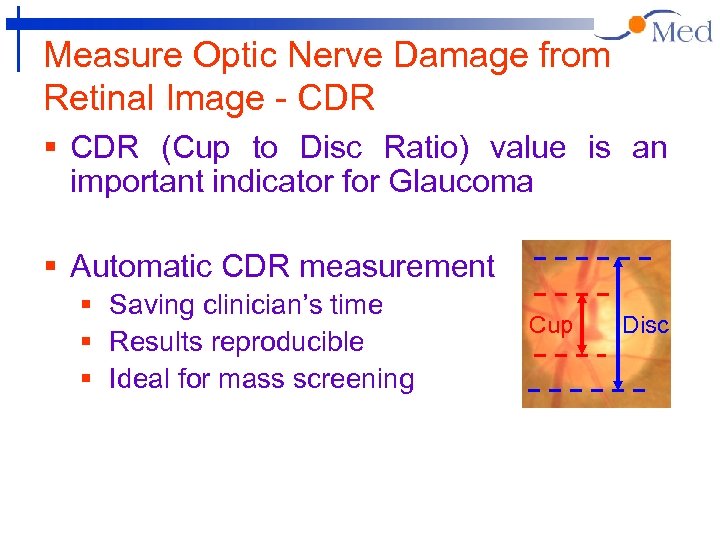 Med

Measure Optic Nerve Damage from Retinal Image - CDR

▪ CDR (Cup to Disc Ratio) value is an important indicator for Glaucoma

▪ Automatic CDR measurement
▪ Saving clinician's time
▪ Results reproducible
▪ Ideal for mass screening

Cup
Disc